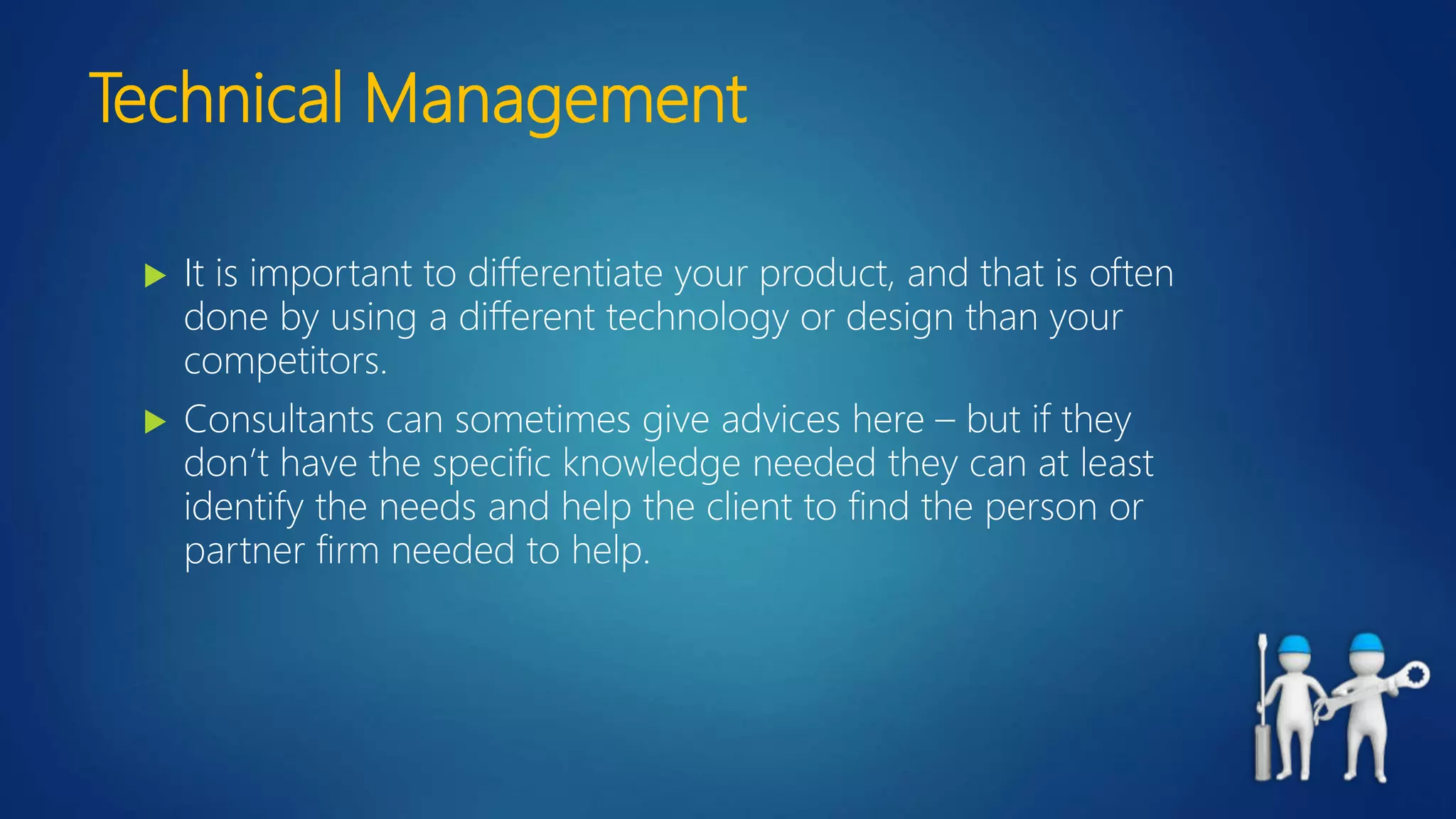 Technical Management

▶ It is important to differentiate your product, and that is often done by using a different technology or design than your competitors.

▶ Consultants can sometimes give advices here – but if they don't have the specific knowledge needed they can at least identify the needs and help the client to find the person or partner firm needed to help.